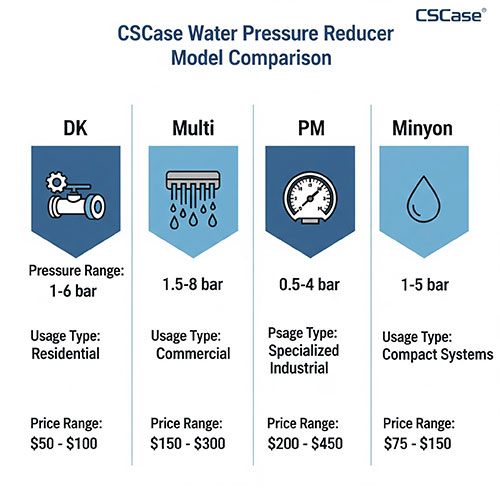 CSCase®

CSCase Water Pressure Reducer Model Comparison

DK

Pressure Range: 1-6 bar

Usage Type: Residential

Price Range: \$50 - \$100

Multi

1.5-8 bar

Usage Type: Commercial

Price Range: \$150 - \$300

PM

0.5-4 bar

Psage Type: Specialized Industrial

Price Range: \$200 - \$450

Minyon

1-5 bar

Usage Type: Compact Systems

Price Range: \$75 - \$150